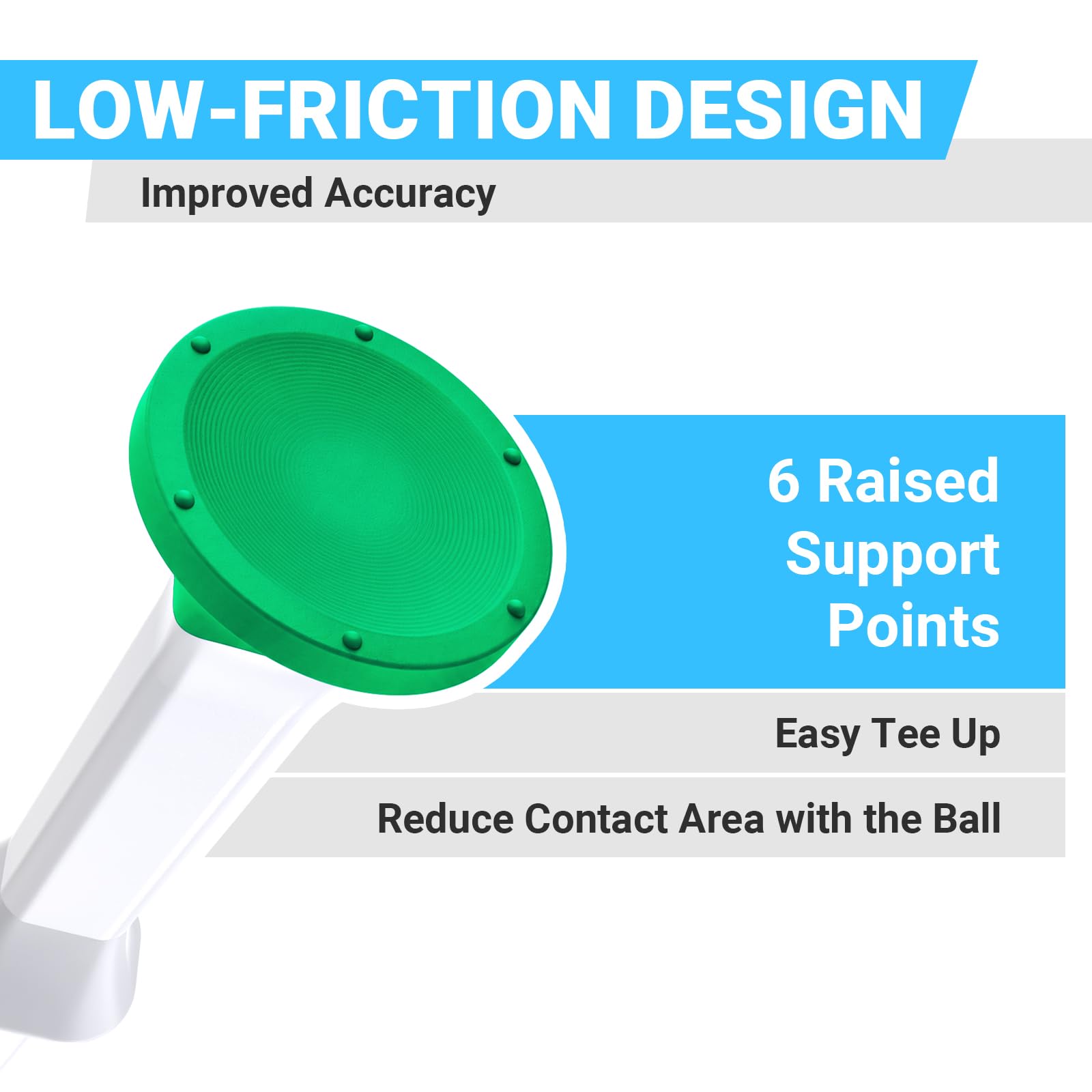 LOW-FRICTION DESIGN

Improved Accuracy

6 Raised Support Points

Easy Tee Up

Reduce Contact Area with the Ball